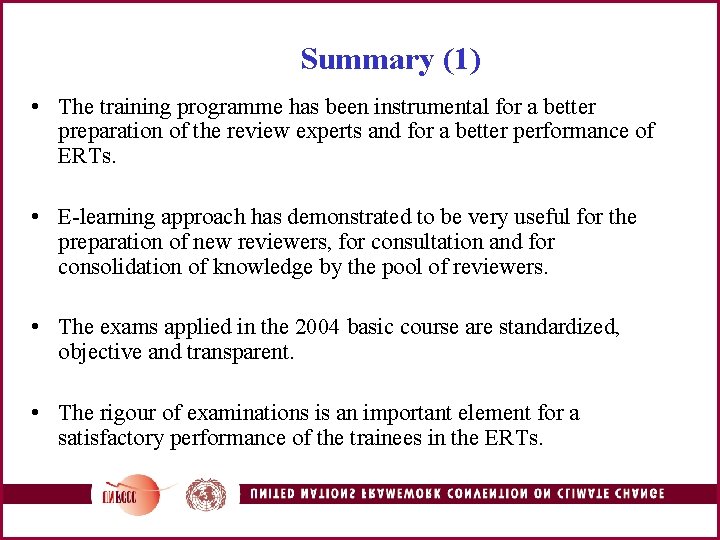 Summary (1)

• The training programme has been instrumental for a better preparation of the review experts and for a better performance of ERTs.

• E-learning approach has demonstrated to be very useful for the preparation of new reviewers, for consultation and for consolidation of knowledge by the pool of reviewers.

• The exams applied in the 2004 basic course are standardized, objective and transparent.

• The rigour of examinations is an important element for a satisfactory performance of the trainees in the ERTs.

UNFCCC

UNITED NATIONS FRAMEWORK CONVENTION ON CLIMATE CHANGE